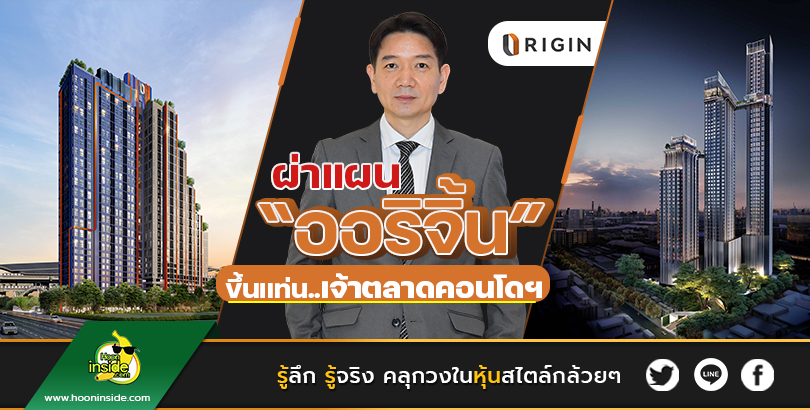 ORIGIN

ผ่าแผน
"ออริจิ้น"
ขึ้นแท่น..เจ้าตลาดคอนโดฯ

Hoon inside .com
www.hooninside.com

รู้ลึก รู้จริง คลุกวงในหุ้นสไตล์กล้วยๆ

LINE